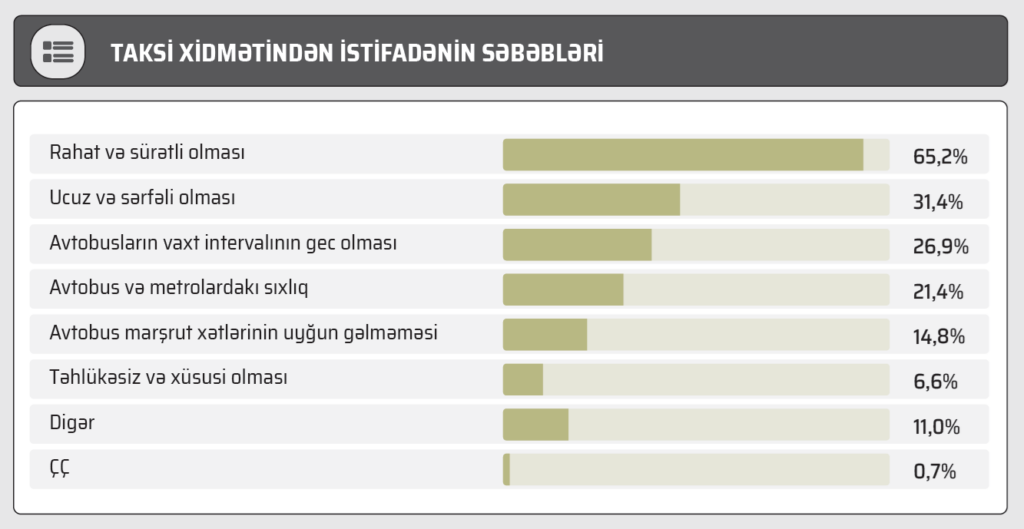 TAKSİ XİDMƏTİNDƏN İSTİFADƏNİN SƏBƏBLƏRİ

| | |
|---|---|
| Rahat və sürətli olması | 65,2% |
| Ucuz və sərfəli olması | 31,4% |
| Avtobusların vaxt intervalının gec olması | 26,9% |
| Avtobus və metrolardakı sıxlıq | 21,4% |
| Avtobus marşrut xətlərinin uyğun gəlməməsi | 14,8% |
| Təhlükəsiz və xüsusi olması | 6,6% |
| Digər | 11,0% |
| ÇÇ | 0,7% |